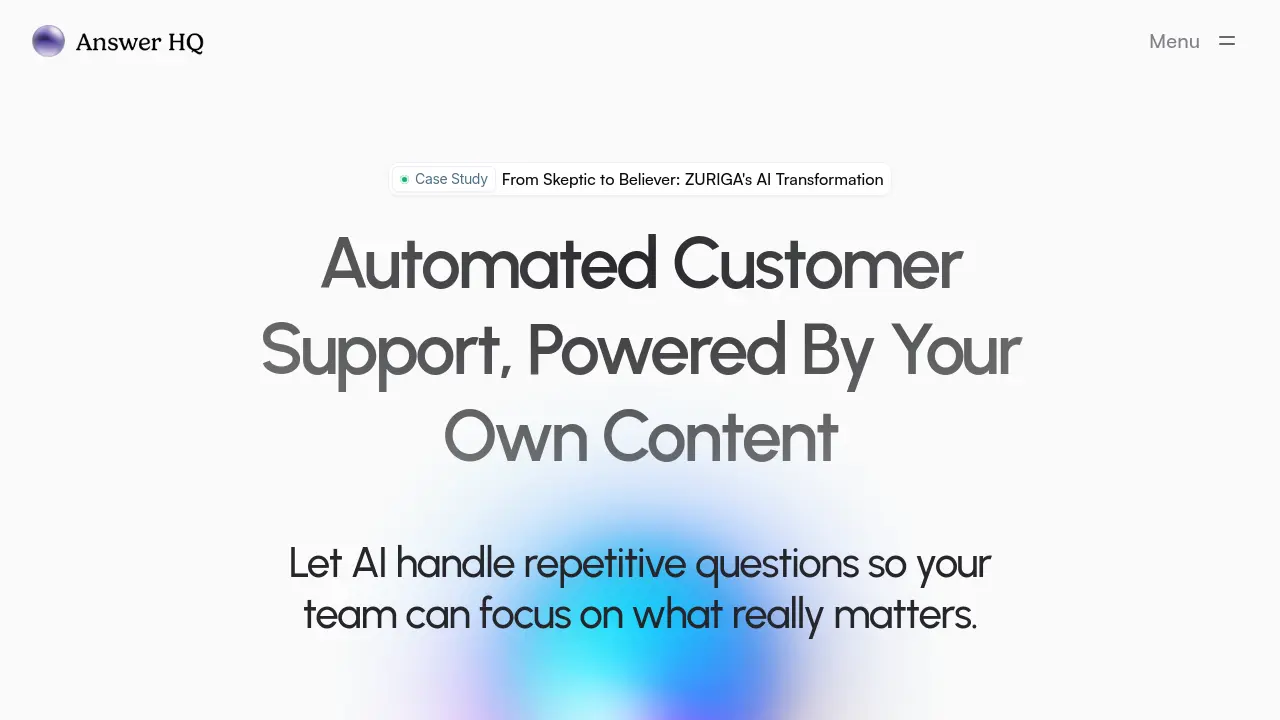 Answer HQ

Menu

Case Study From Skeptic to Believer: ZURIGA's AI Transformation

Automated Customer Support, Powered By Your Own Content

Let AI handle repetitive questions so your team can focus on what really matters.